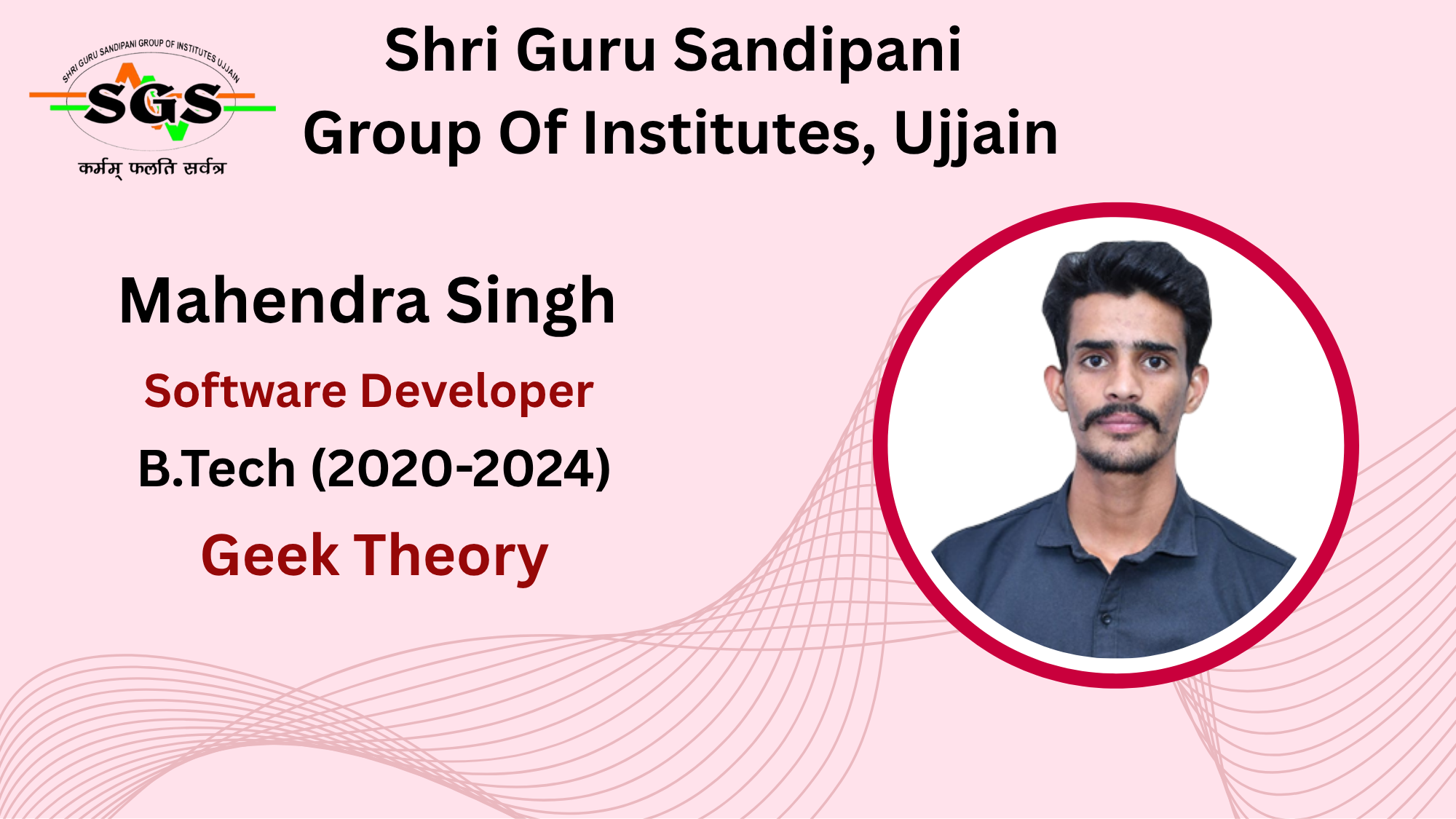 SHRI GURU SANDIPANI GROUP OF INSTITUTES UJJAIN
SGS
कर्मम् फलति सर्वत्र

Shri Guru Sandipani Group Of Institutes, Ujjain

Mahendra Singh

Software Developer

B.Tech (2020-2024)

Geek Theory